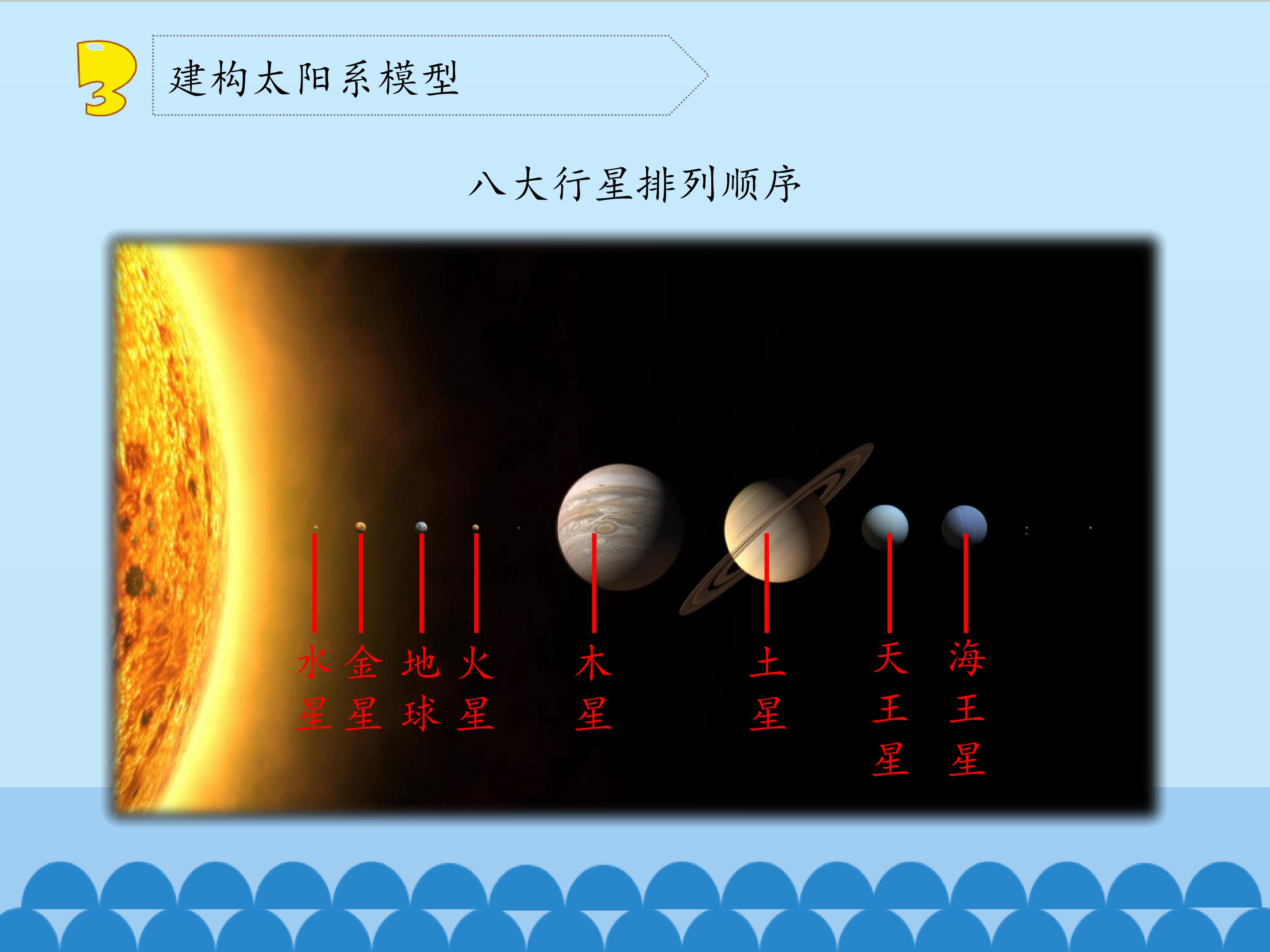 3 建构太阳系模型

八大行星排列顺序

水星 金星 地球 火星 木星 土星 天王星 海王星